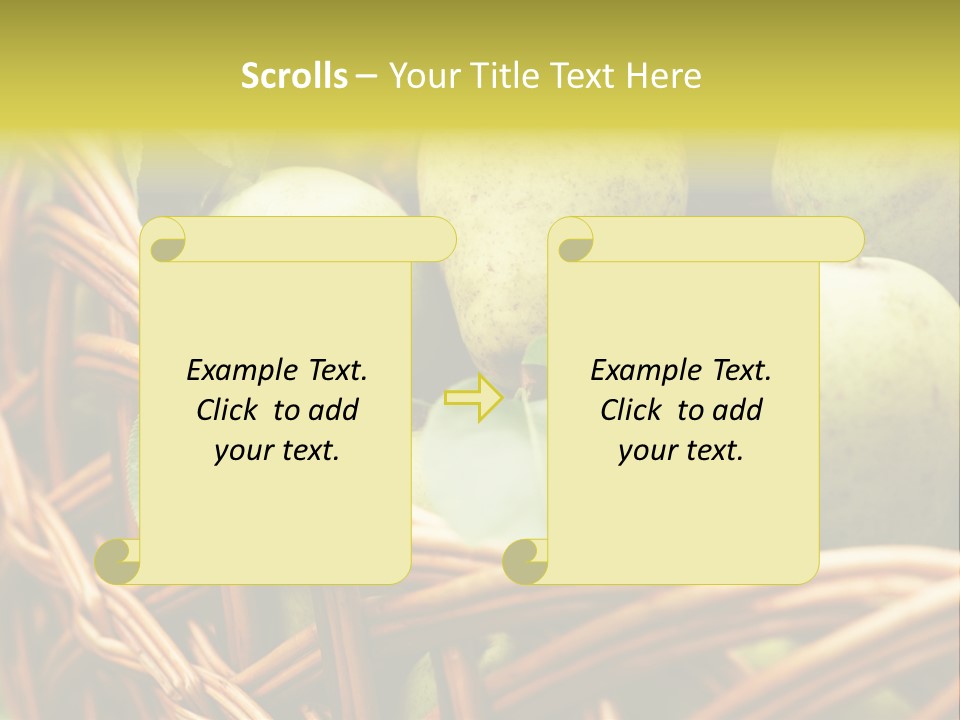 Scrolls – Your Title Text Here

Example Text. Click to add your text.

Example Text. Click to add your text.